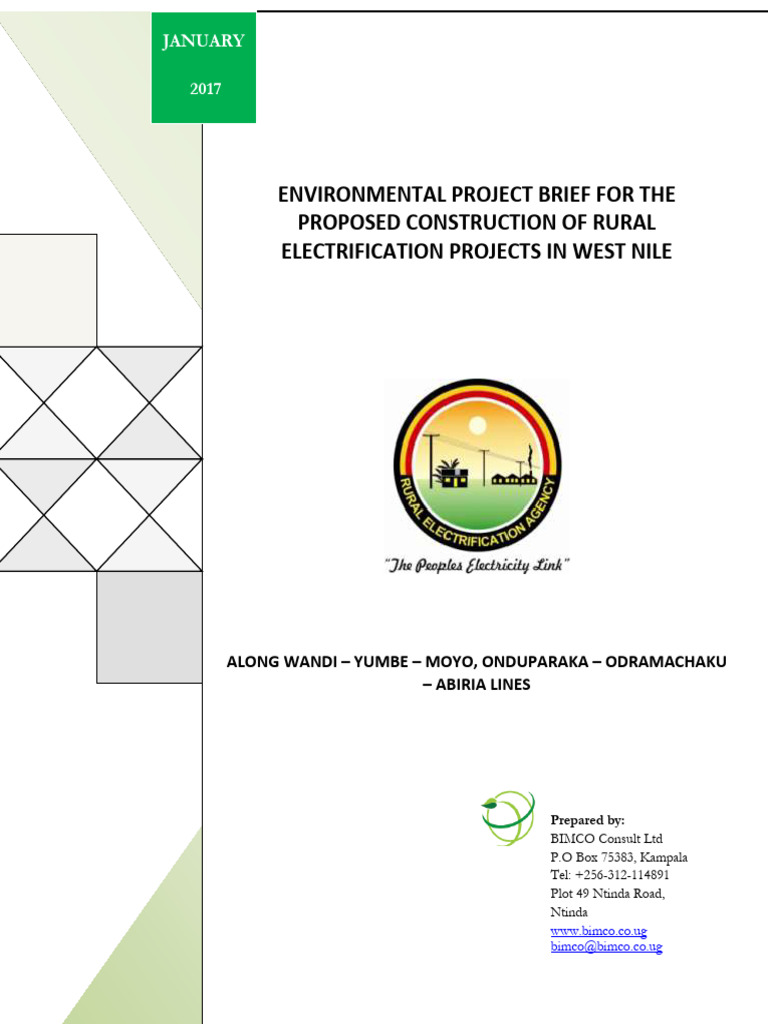 JANUARY

2017

ENVIRONMENTAL PROJECT BRIEF FOR THE PROPOSED CONSTRUCTION OF RURAL ELECTRIFICATION PROJECTS IN WEST NILE

RURAL ELECTRIFICATION AGENCY

"The Peoples Electricity Link"

ALONG WANDI – YUMBE – MOYO, ONDUPARAKA – ODRAMACHAKU – ABIRIA LINES

Prepared by:
BIMCO Consult Ltd
P.O Box 75383, Kampala
Tel: +256-312-114891
Plot 49 Ntinda Road, Ntinda
www.bimco.co.ug
bimco@bimco.co.ug